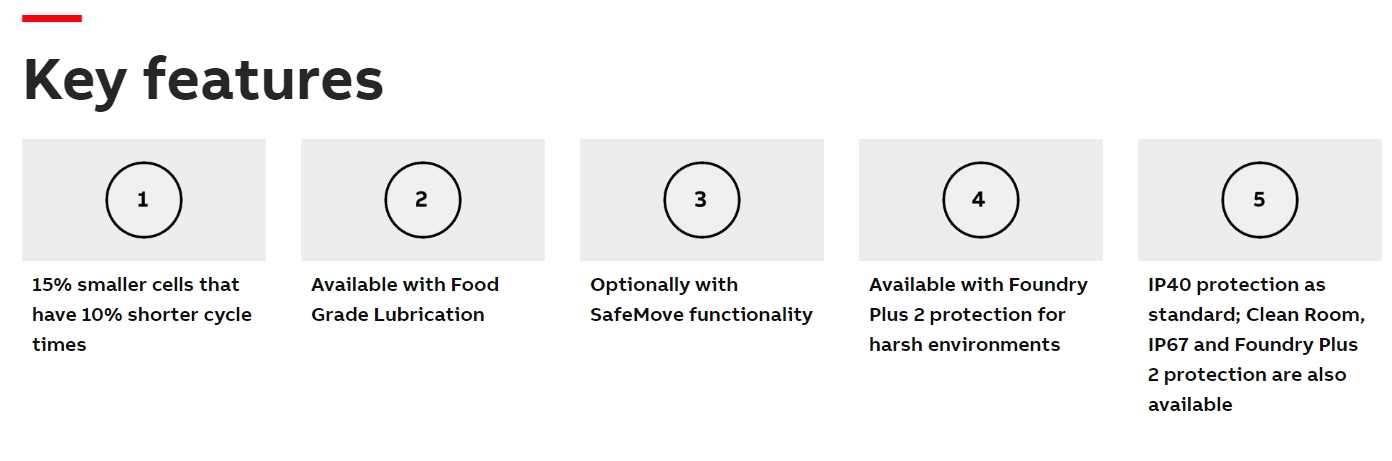 Key features

1

15% smaller cells that have 10% shorter cycle times

2

Available with Food Grade Lubrication

3

Optionally with SafeMove functionality

4

Available with Foundry Plus 2 protection for harsh environments

5

IP40 protection as standard; Clean Room, IP67 and Foundry Plus 2 protection are also available